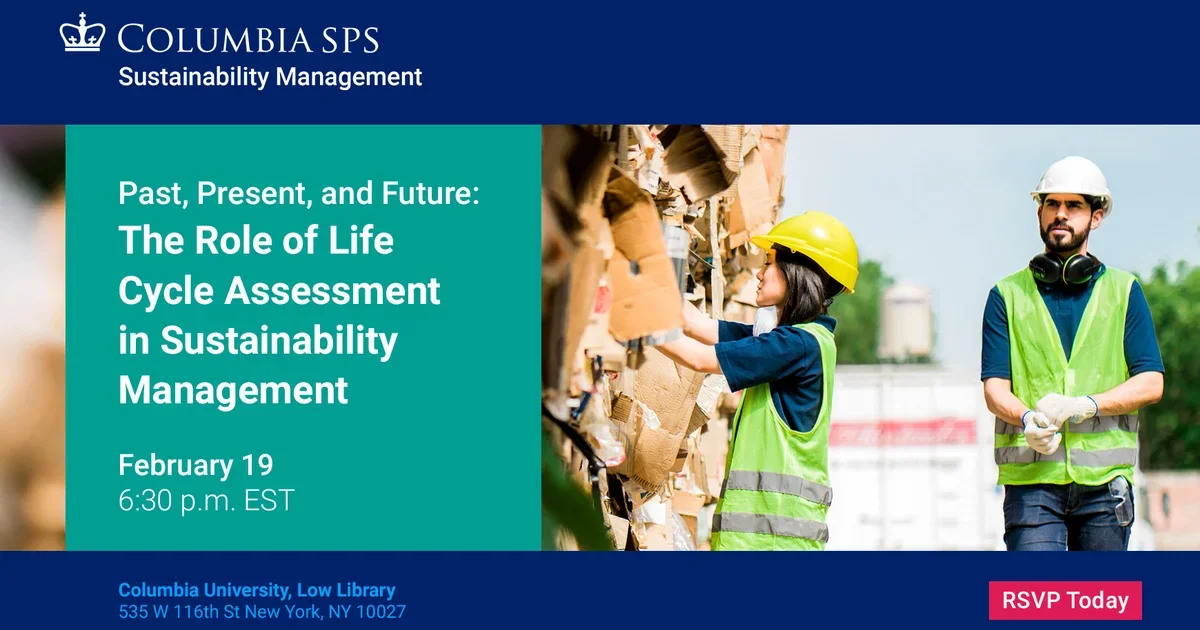 COLUMBIA SPS
Sustainability Management

Past, Present, and Future:
The Role of Life Cycle Assessment in Sustainability Management

February 19
6:30 p.m. EST

Columbia University, Low Library
535 W 116th St New York, NY 10027

RSVP Today